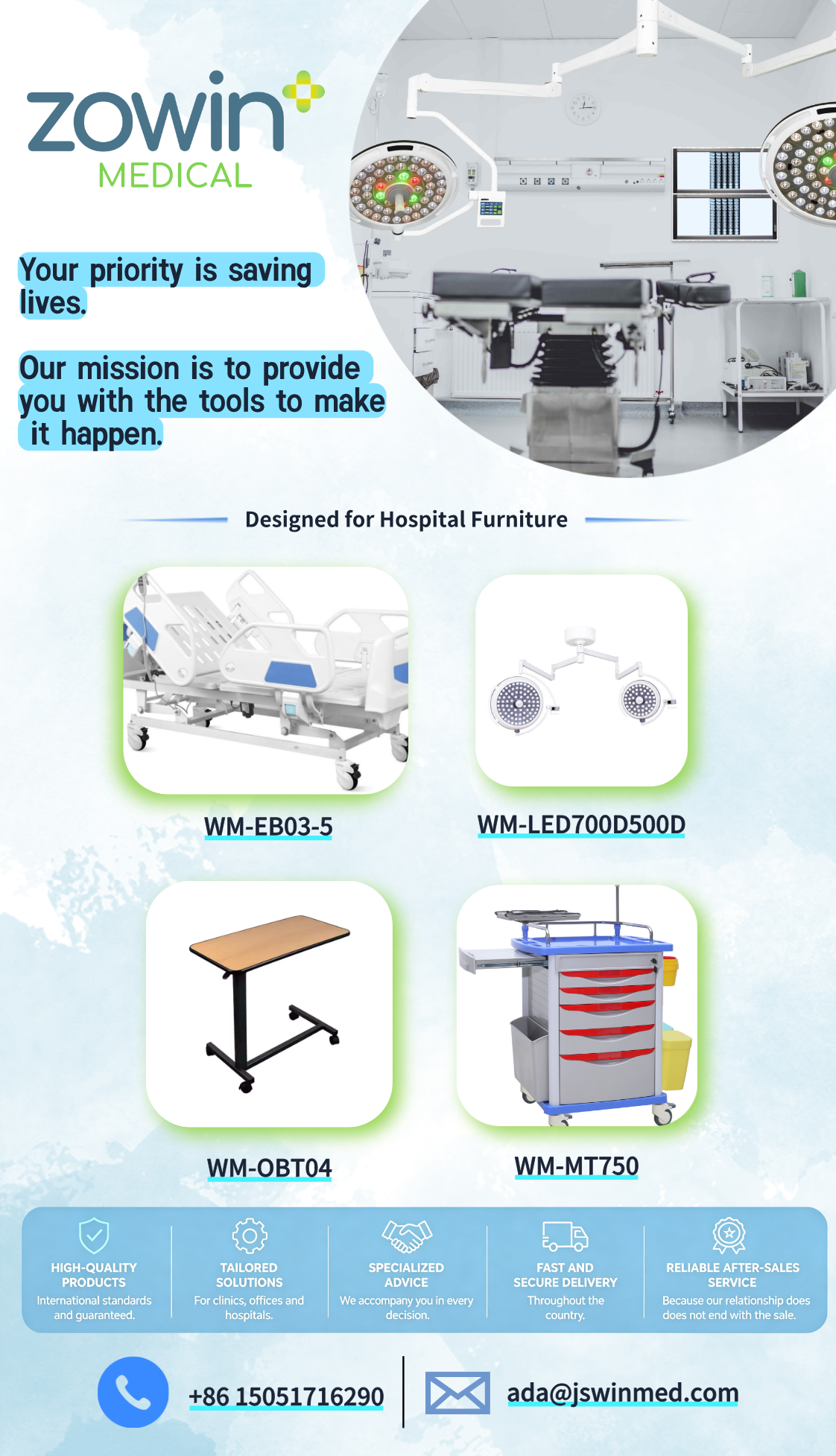 zowin
MEDICAL

Your priority is saving lives.

Our mission is to provide you with the tools to make it happen.

Designed for Hospital Furniture

WM-EB03-5

WM-LED700D500D

WM-OBT04

WM-MT750

HIGH-QUALITY PRODUCTS
International standards and guaranteed.

TAILORED SOLUTIONS
For clinics, offices and hospitals.

SPECIALIZED ADVICE
We accompany you in every decision.

FAST AND SECURE DELIVERY
Throughout the country.

RELIABLE AFTER-SALES SERVICE
Because our relationship does does not end with the sale.

+86 15051716290

ada@jswinmed.com